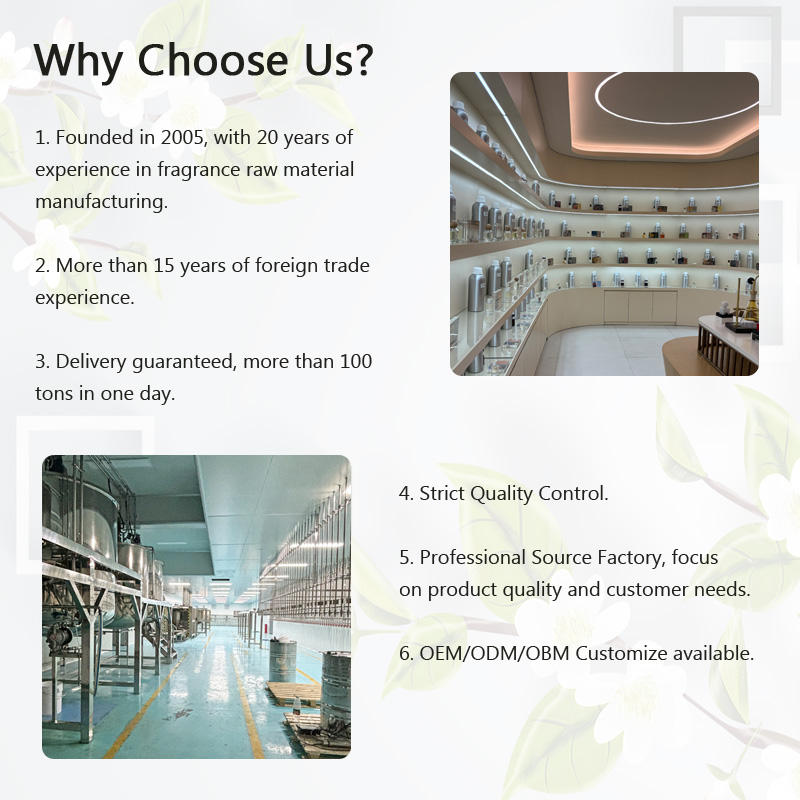 Why Choose Us?

1. Founded in 2005, with 20 years of experience in fragrance raw material manufacturing.

2. More than 15 years of foreign trade experience.

3. Delivery guaranteed, more than 100 tons in one day.

4. Strict Quality Control.

5. Professional Source Factory, focus on product quality and customer needs.

6. OEM/ODM/OBM Customize available.